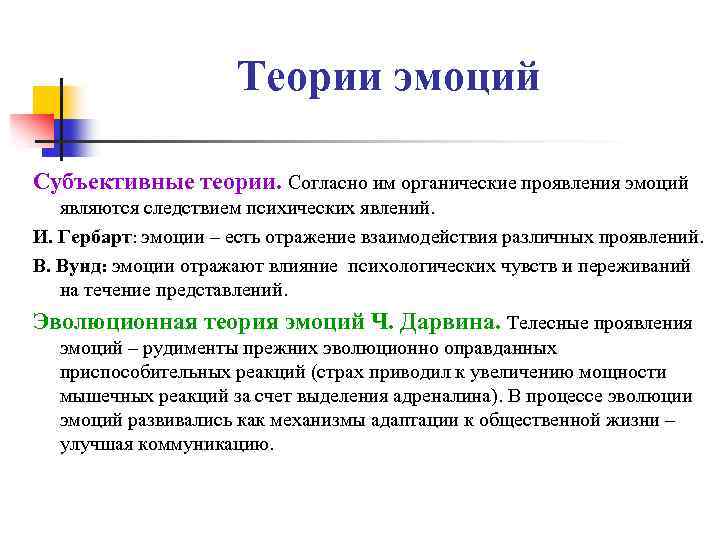 Теории эмоций

Субъективные теории. Согласно им органические проявления эмоций являются следствием психических явлений.

И. Гербарт: эмоции – есть отражение взаимодействия различных проявлений.

В. Вунд: эмоции отражают влияние психологических чувств и переживаний на течение представлений.

Эволюционная теория эмоций Ч. Дарвина. Телесные проявления эмоций – рудименты прежних эволюционно оправданных приспособительных реакций (страх приводил к увеличению мощности мышечных реакций за счет выделения адреналина). В процессе эволюции эмоций развивались как механизмы адаптации к общественной жизни – улучшая коммуникацию.